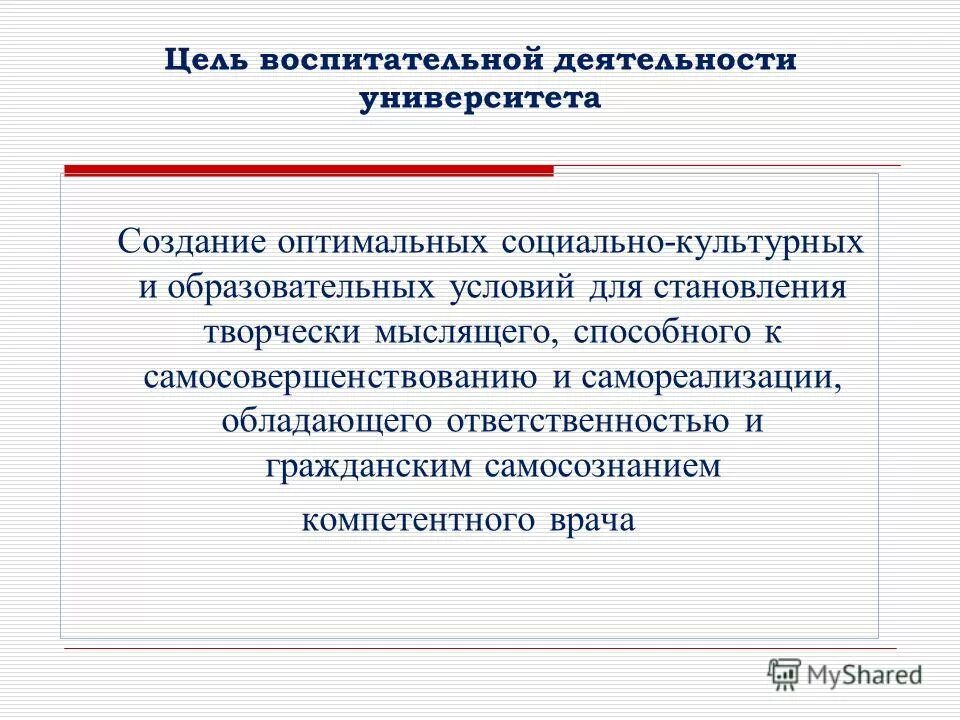 Цель воспитательной деятельности университета

Создание оптимальных социально-культурных и образовательных условий для становления творчески мыслящего, способного к самосовершенствованию и самореализации, обладающего ответственностью и гражданским самосознанием

компетентного врача

MyShared